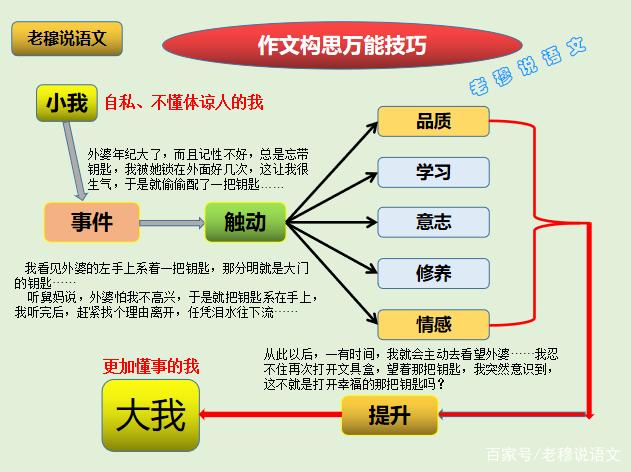 老穆说语文

作文构思万能技巧

老穆说语文

小我 自私、不懂体谅人的我

外婆年纪大了，而且记性不好，总是忘带钥匙，我被她锁在外面好几次，这让我很生气，于是就偷偷配了一把钥匙……

事件

触动

品质

学习

意志

修养

情感

我看见外婆的左手上系着一把钥匙，那分明就是大门的钥匙……

听舅妈说，外婆怕我不高兴，于是就把钥匙系在手上，我听完后，赶紧找个理由离开，任凭泪水往下流……

从此以后，一有时间，我就会主动去看望外婆……我忍不住再次打开文具盒，望着那把钥匙，我突然意识到，这不就是打开幸福的那把钥匙吗？

更加懂事的我

大我

提升

百家号/老穆说语文